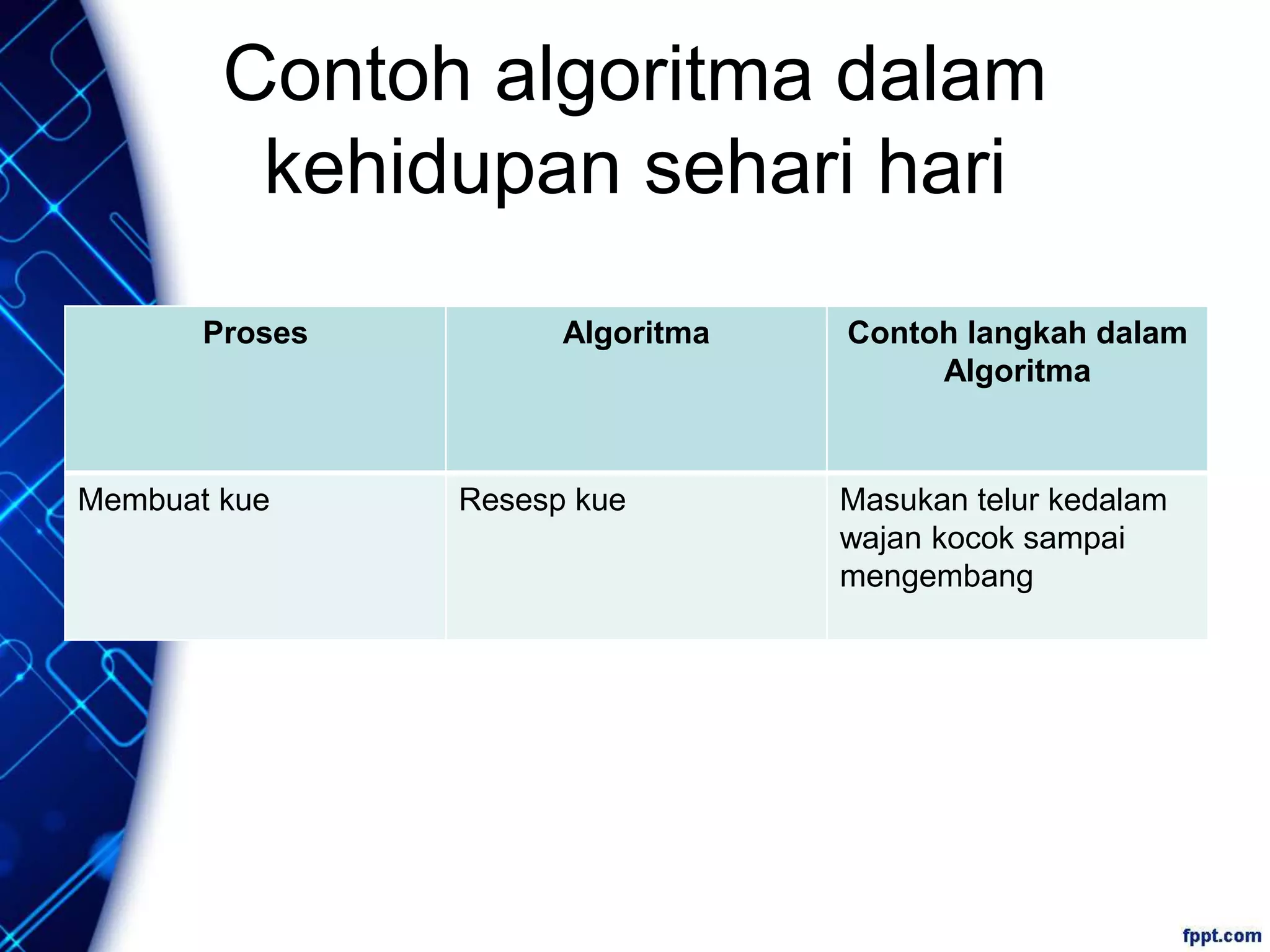 Contoh algoritma dalam kehidupan sehari hari

| Proses | Algoritma | Contoh langkah dalam Algoritma |
|---|---|---|
| Membuat kue | Resesp kue | Masukan telur kedalam wajan kocok sampai mengembang |

fppt.com